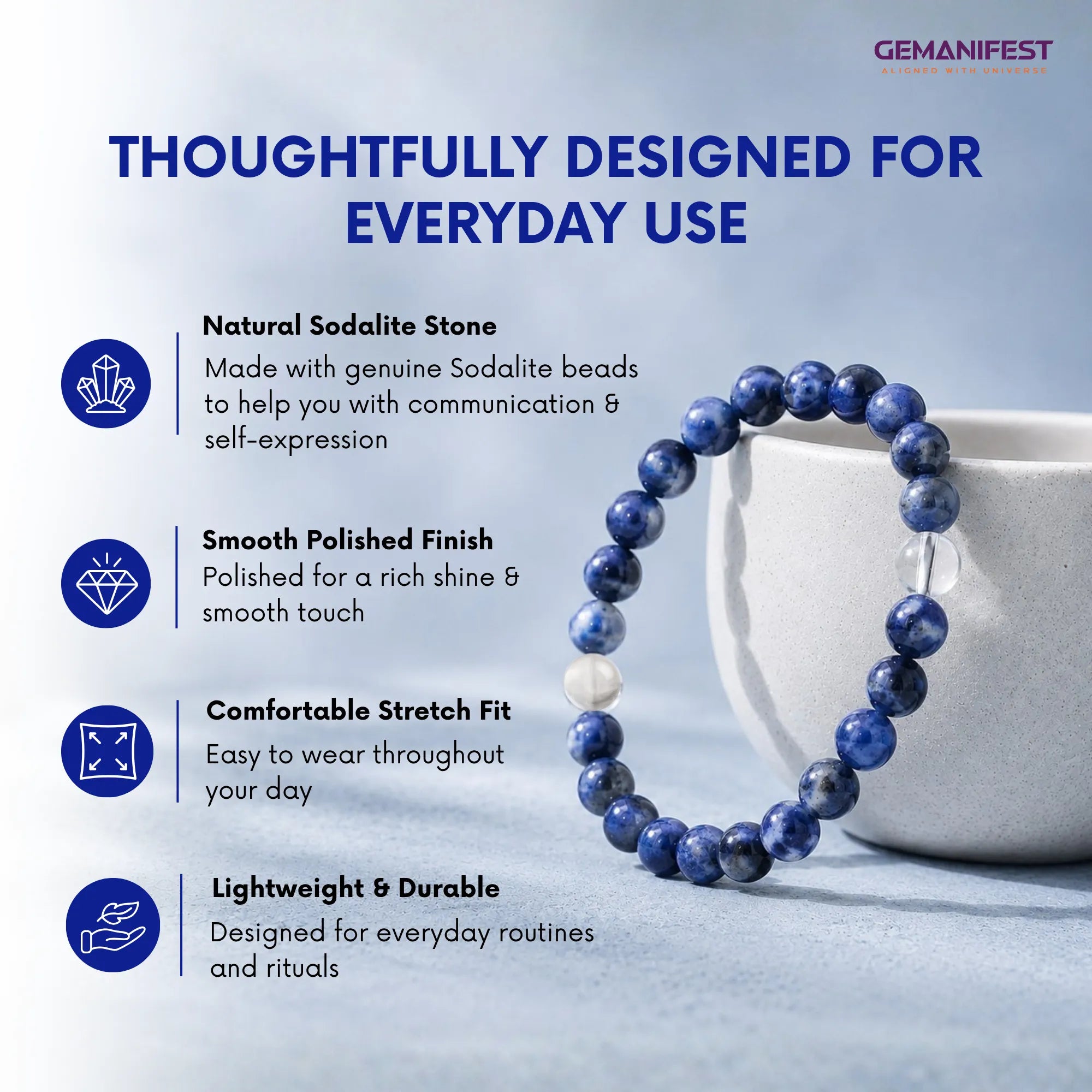 GEMANIFEST
ALIGNED WITH UNIVERSE

THOUGHTFULLY DESIGNED FOR EVERYDAY USE

Natural Sodalite Stone
Made with genuine Sodalite beads to help you with communication & self-expression

Smooth Polished Finish
Polished for a rich shine & smooth touch

Comfortable Stretch Fit
Easy to wear throughout your day

Lightweight & Durable
Designed for everyday routines and rituals